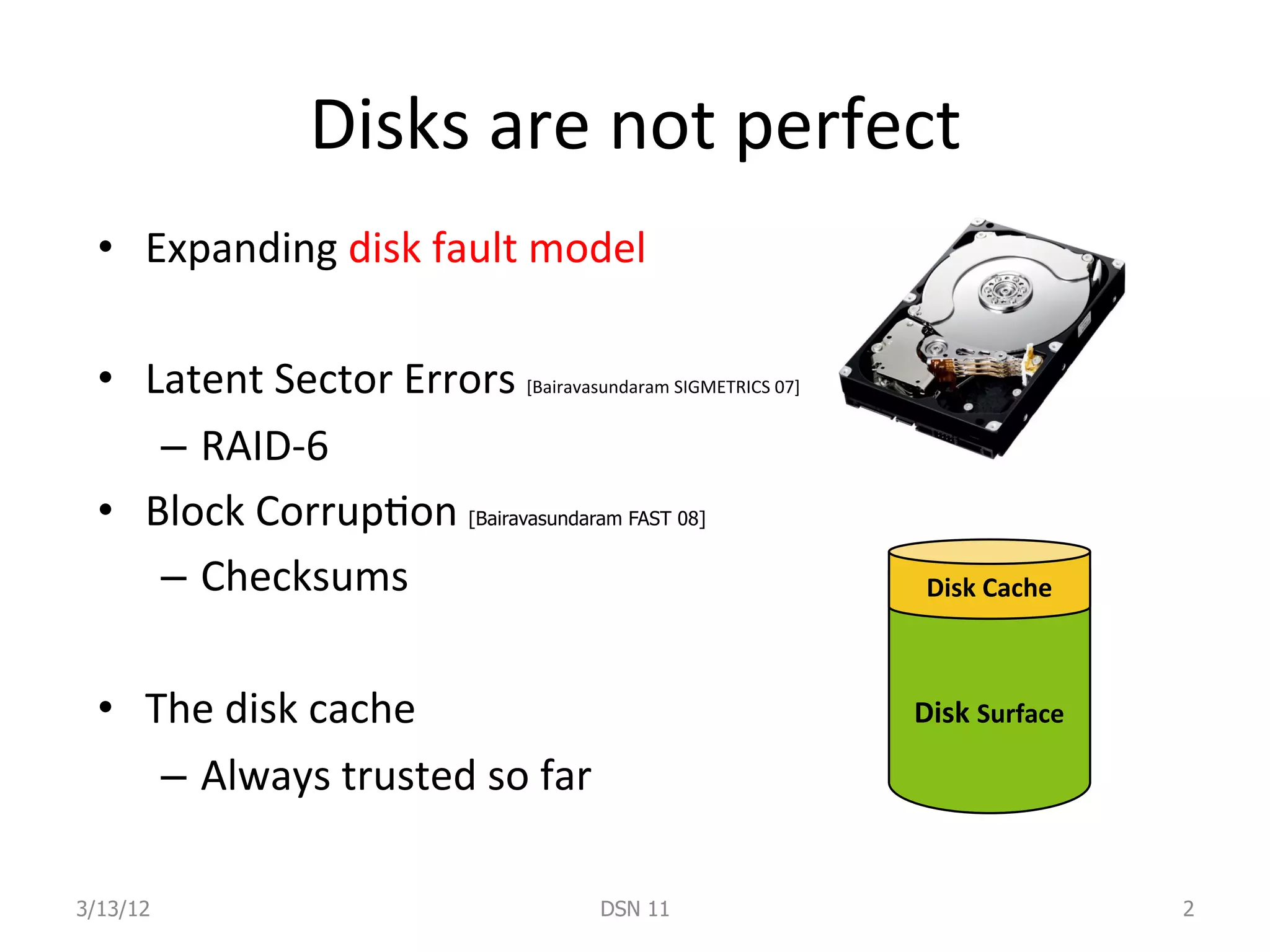 Disks are not perfect

• Expanding disk fault model

• Latent Sector Errors [Bairavasundaram SIGMETRICS 07]
– RAID-6
• Block Corruption [Bairavasundaram FAST 08]
– Checksums

• The disk cache
– Always trusted so far

Disk Cache

Disk Surface

3/13/12

DSN 11

2